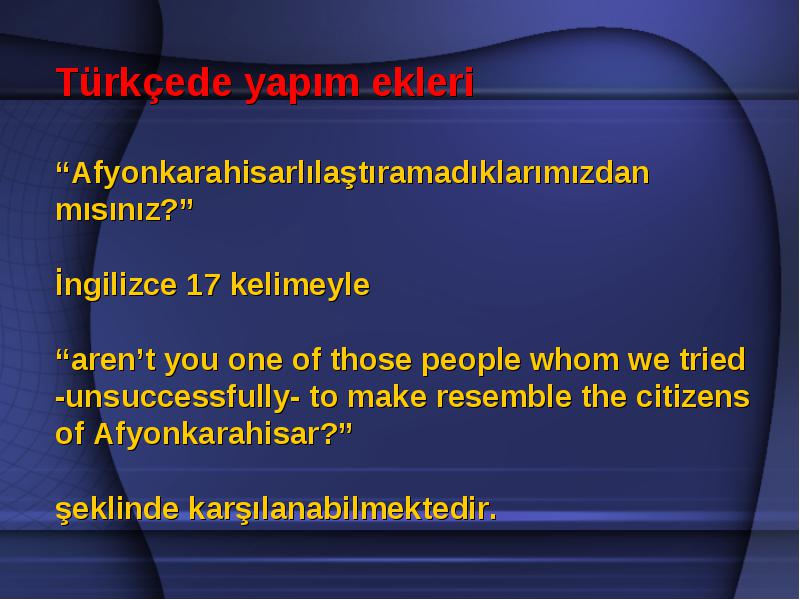 Türkçede yapım ekleri

“Afyonkarahisarlılaştıramadıklarımızdan mısınız?”

İngilizce 17 kelimeyle

“aren’t you one of those people whom we tried -unsuccessfully- to make resemble the citizens of Afyonkarahisar?”

şeklinde karşılanabilmektedir.